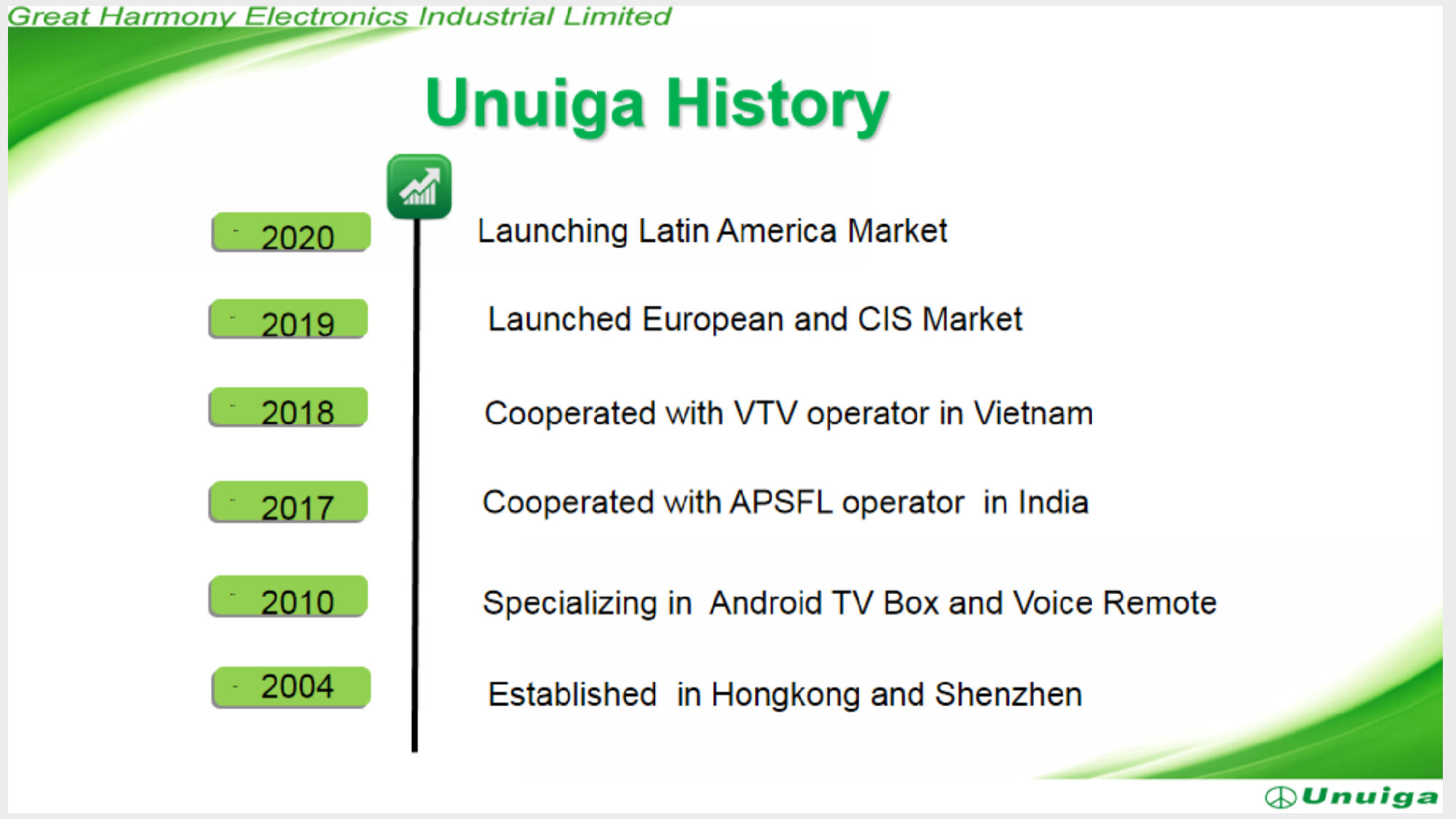 Great Harmony Electronics Industrial Limited

Unuiga History

2020 Launching Latin America Market

2019 Launched European and CIS Market

2018 Cooperated with VTV operator in Vietnam

2017 Cooperated with APSFL operator in India

2010 Specializing in Android TV Box and Voice Remote

2004 Established in Hongkong and Shenzhen

Unuiga